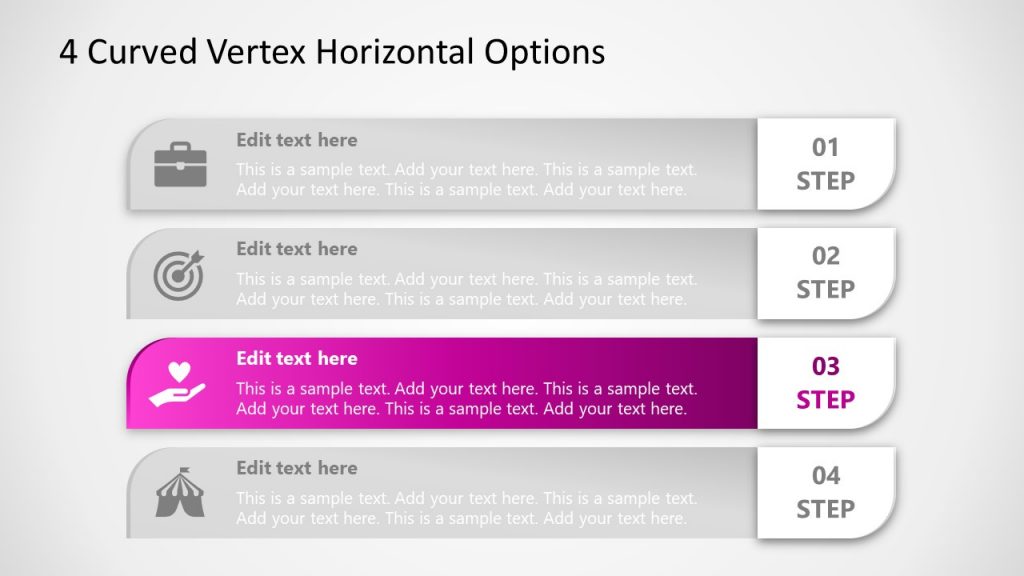 4 Curved Vertex Horizontal Options

Edit text here
This is a sample text. Add your text here. This is a sample text. Add your text here. This is a sample text. Add your text here.

01
STEP

Edit text here
This is a sample text. Add your text here. This is a sample text. Add your text here. This is a sample text. Add your text here.

02
STEP

Edit text here
This is a sample text. Add your text here. This is a sample text. Add your text here. This is a sample text. Add your text here.

03
STEP

Edit text here
This is a sample text. Add your text here. This is a sample text. Add your text here. This is a sample text. Add your text here.

04
STEP